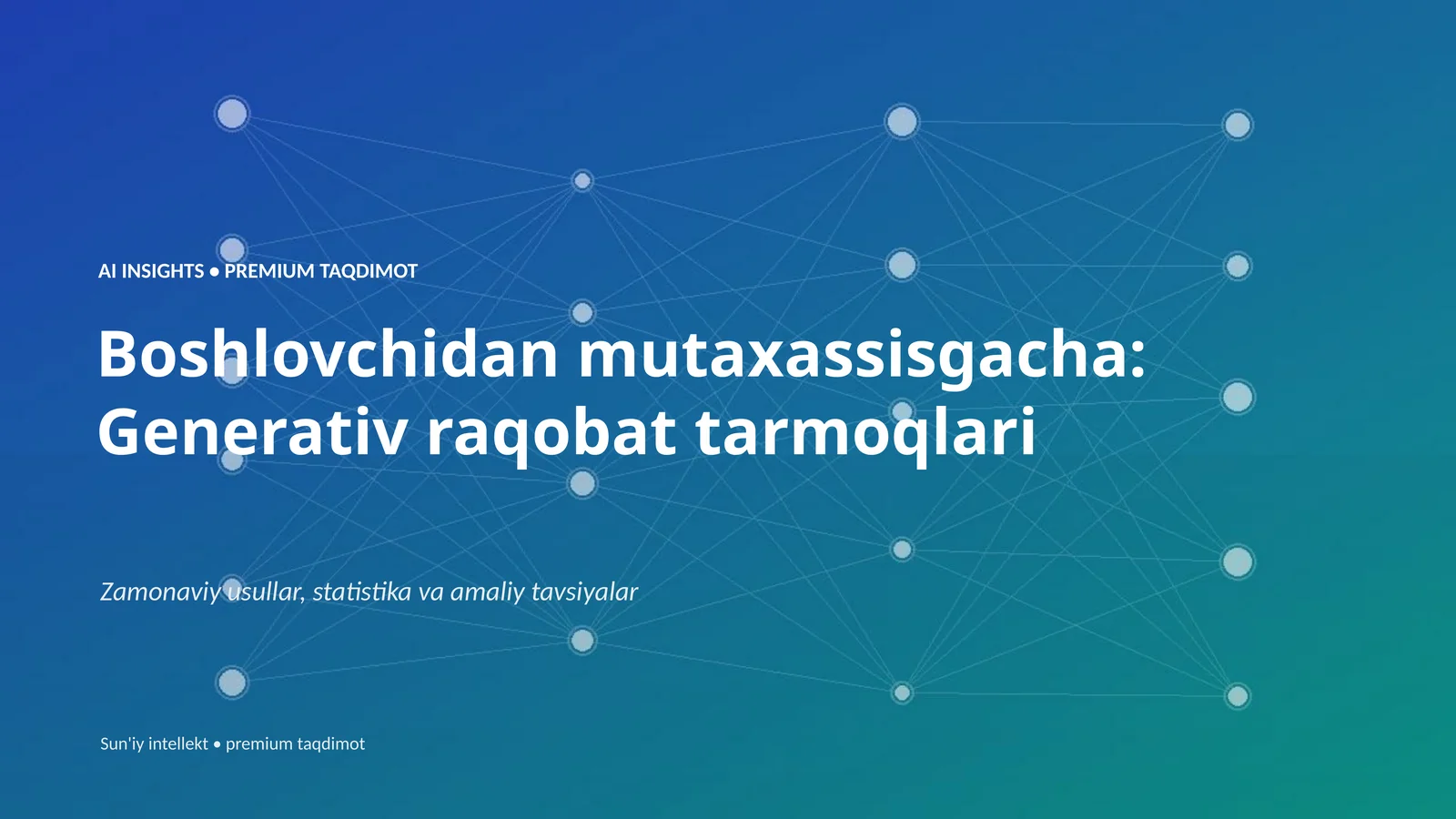 AI INSIGHTS • PREMIUM TAQDIMOT

Boshlovchidan mutaxassisgacha: Generativ raqobat tarmoqlari

Zamonaviy usullar, statistika va amaliy tavsiyalar

Sun'iy intellekt • premium taqdimot